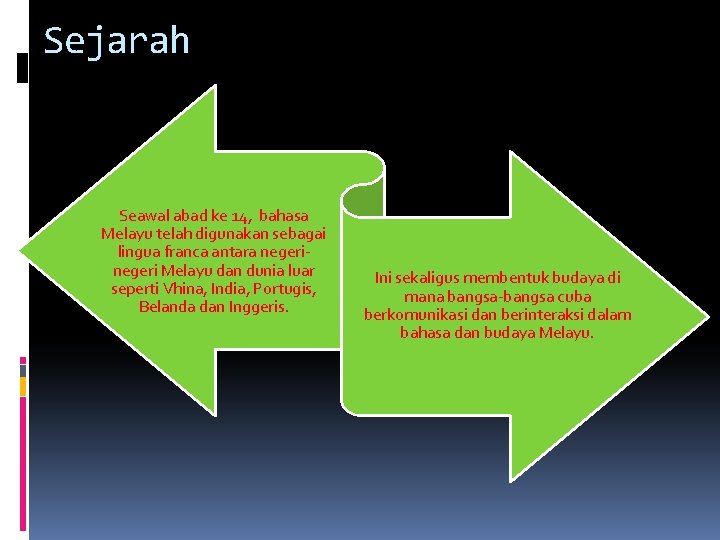 Sejarah

Seawal abad ke 14, bahasa Melayu telah digunakan sebagai lingua franca antara negeri-negeri Melayu dan dunia luar seperti Vhina, India, Portugis, Belanda dan Inggeris.

Ini sekaligus membentuk budaya di mana bangsa-bangsa cuba berkomunikasi dan berinteraksi dalam bahasa dan budaya Melayu.